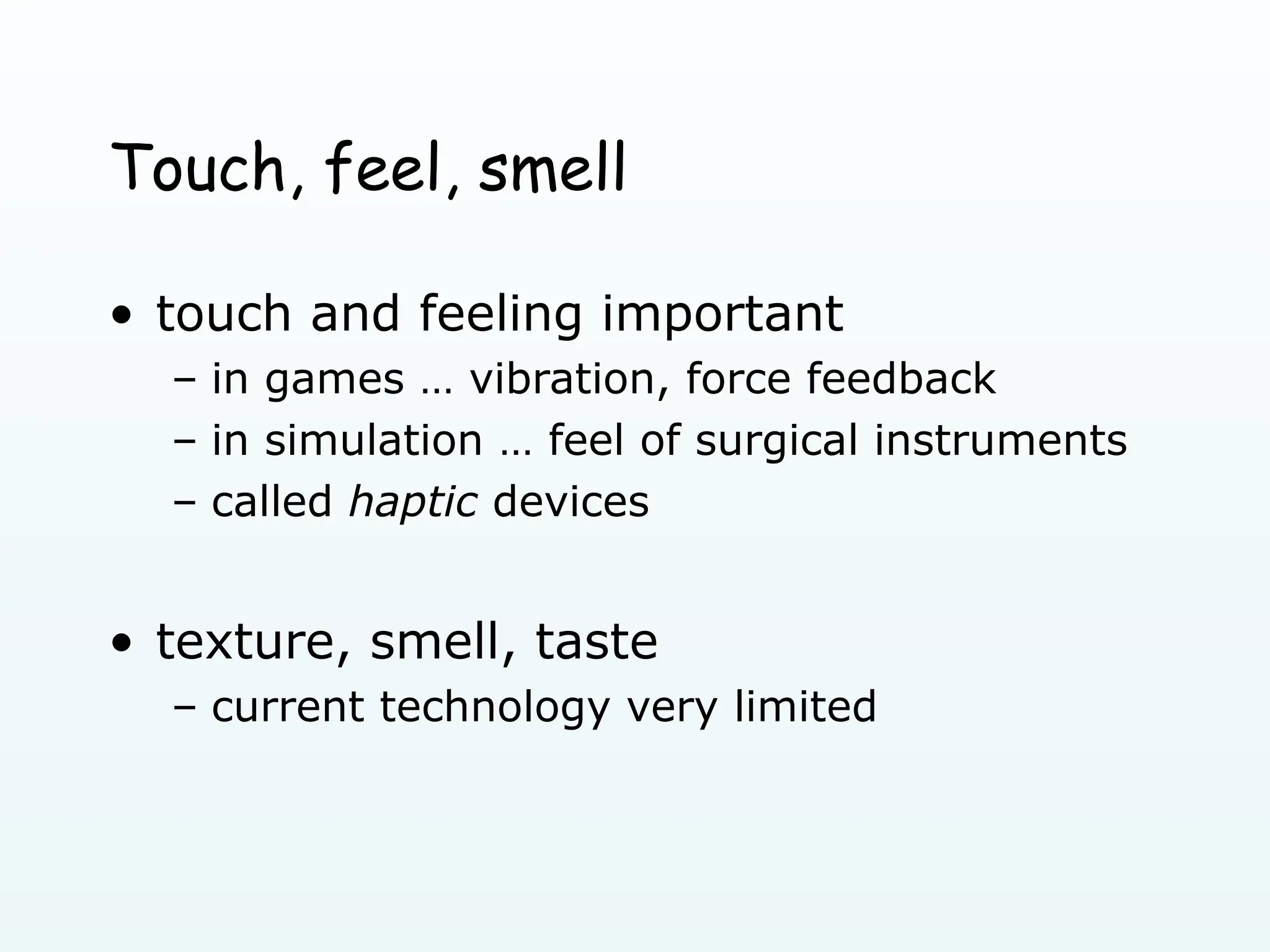 Touch, feel, smell

• touch and feeling important
  – in games … vibration, force feedback
  – in simulation … feel of surgical instruments
  – called haptic devices

• texture, smell, taste
  – current technology very limited